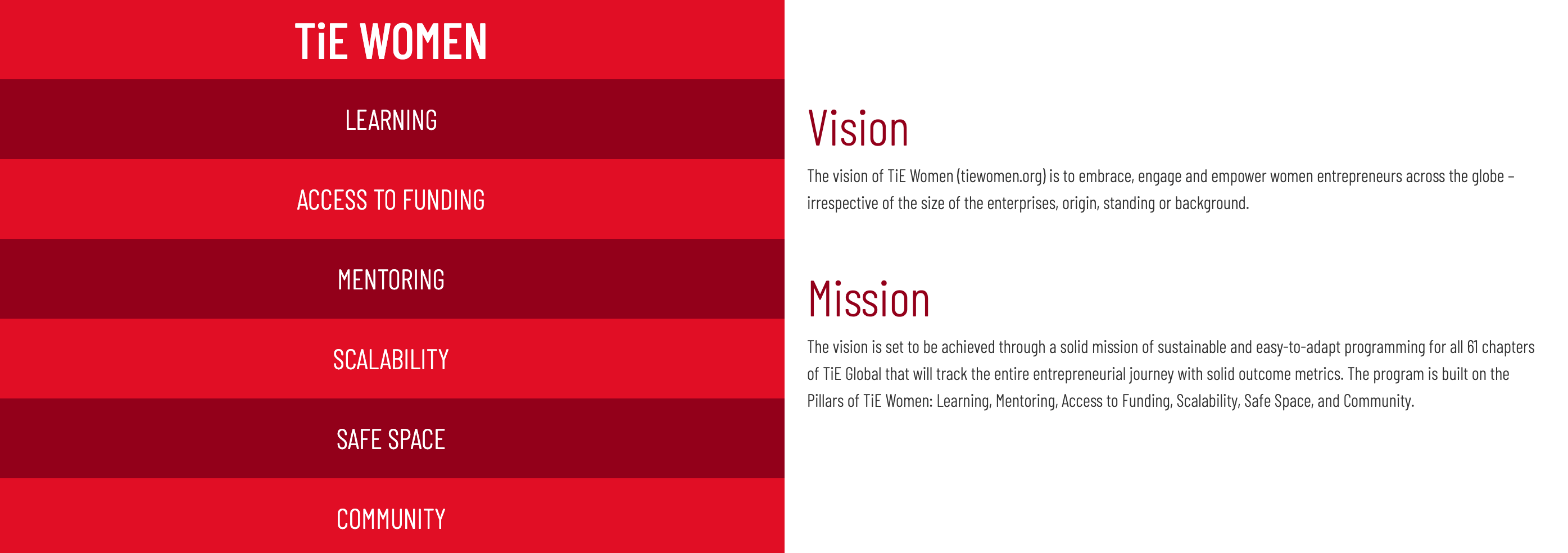 TiE WOMEN

LEARNING

ACCESS TO FUNDING

MENTORING

SCALABILITY

SAFE SPACE

COMMUNITY

Vision

The vision of TiE Women (tiewomen.org) is to embrace, engage and empower women entrepreneurs across the globe – irrespective of the size of the enterprises, origin, standing or background.

Mission

The vision is set to be achieved through a solid mission of sustainable and easy-to-adapt programming for all 61 chapters of TiE Global that will track the entire entrepreneurial journey with solid outcome metrics. The program is built on the Pillars of TiE Women: Learning, Mentoring, Access to Funding, Scalability, Safe Space, and Community.